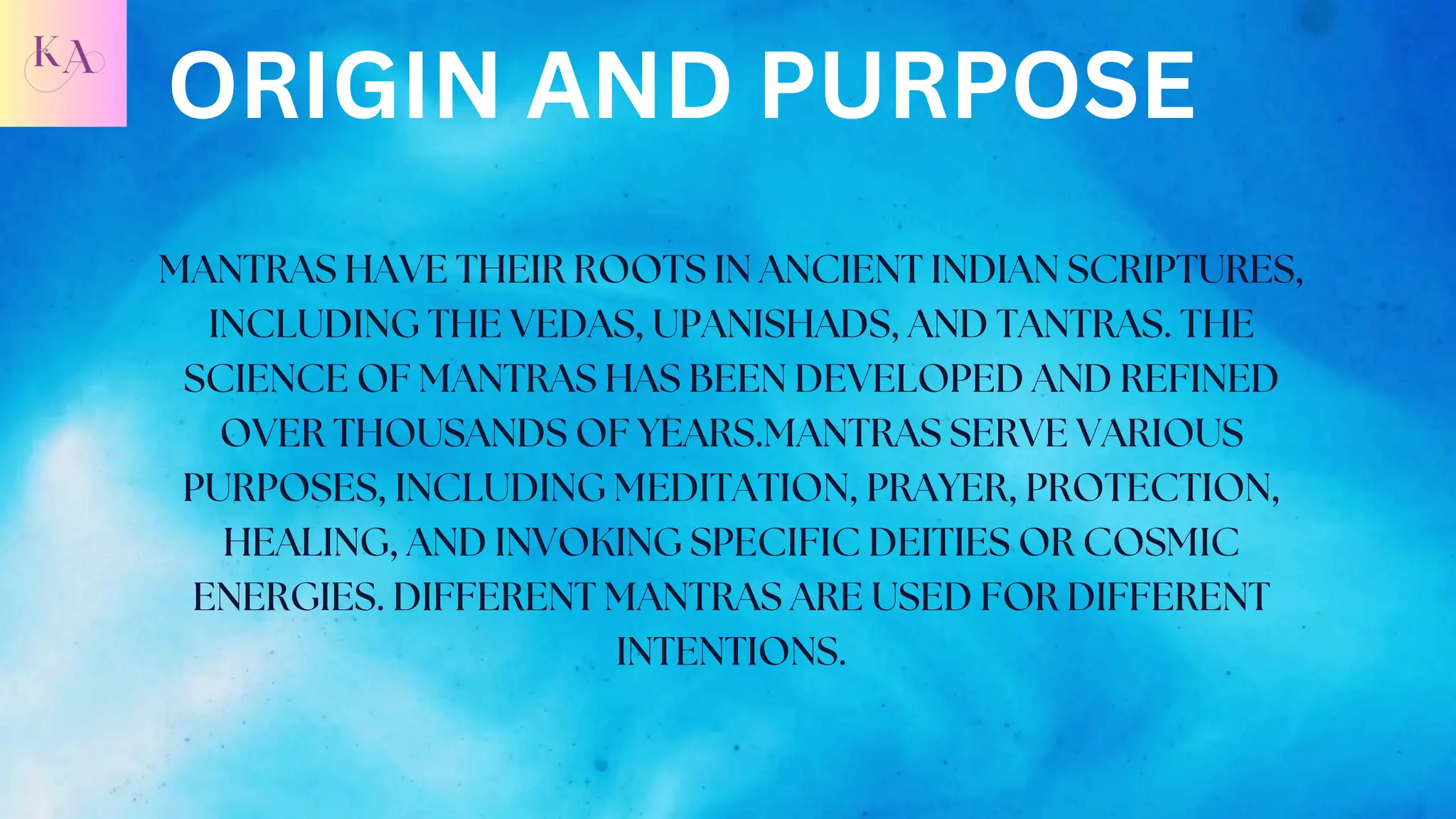 KA

ORIGIN AND PURPOSE

MANTRAS HAVE THEIR ROOTS IN ANCIENT INDIAN SCRIPTURES, INCLUDING THE VEDAS, UPANISHADS, AND TANTRAS. THE SCIENCE OF MANTRAS HAS BEEN DEVELOPED AND REFINED OVER THOUSANDS OF YEARS.MANTRAS SERVE VARIOUS PURPOSES, INCLUDING MEDITATION, PRAYER, PROTECTION, HEALING, AND INVOKING SPECIFIC DEITIES OR COSMIC ENERGIES. DIFFERENT MANTRAS ARE USED FOR DIFFERENT INTENTIONS.